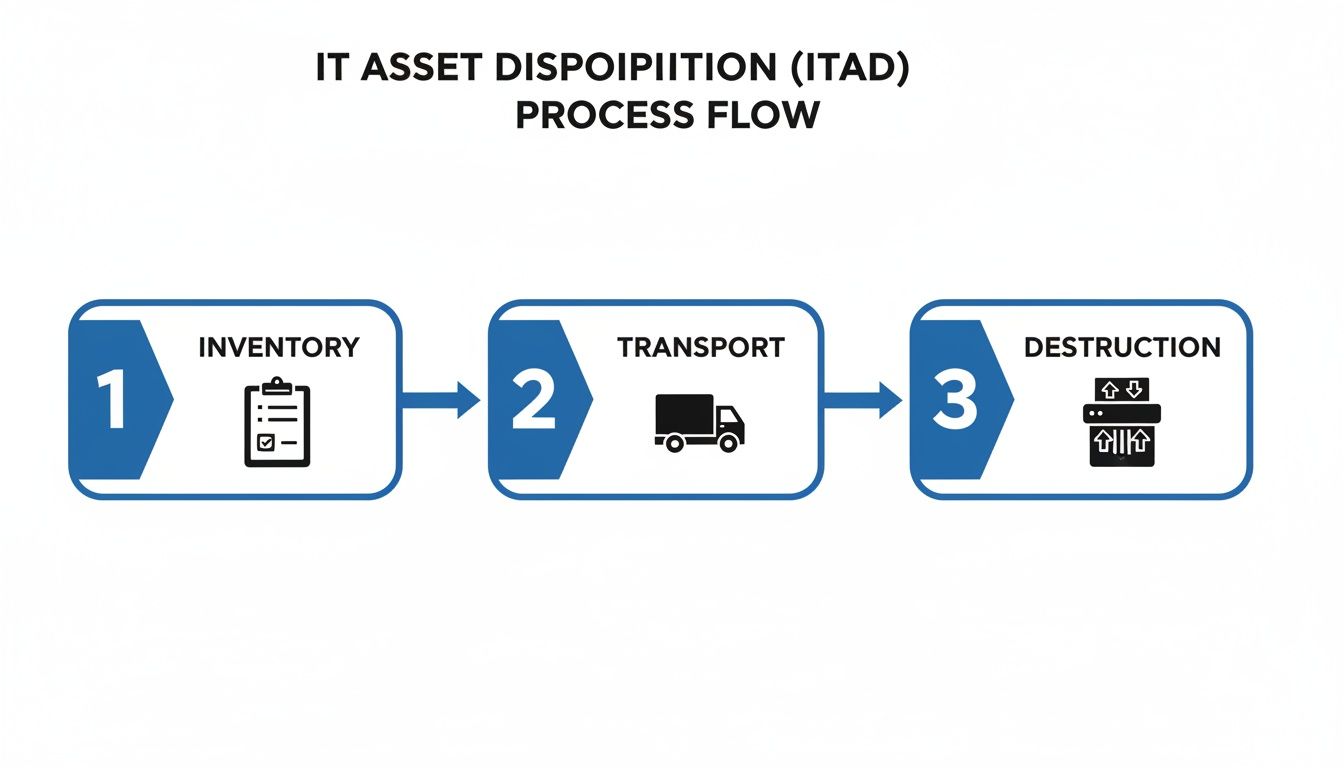 IT ASSET DISPOIPIITION (ITAD)
PROCESS FLOW

1
INVENTORY

2
TRANSPORT

3
DESTRUCTION